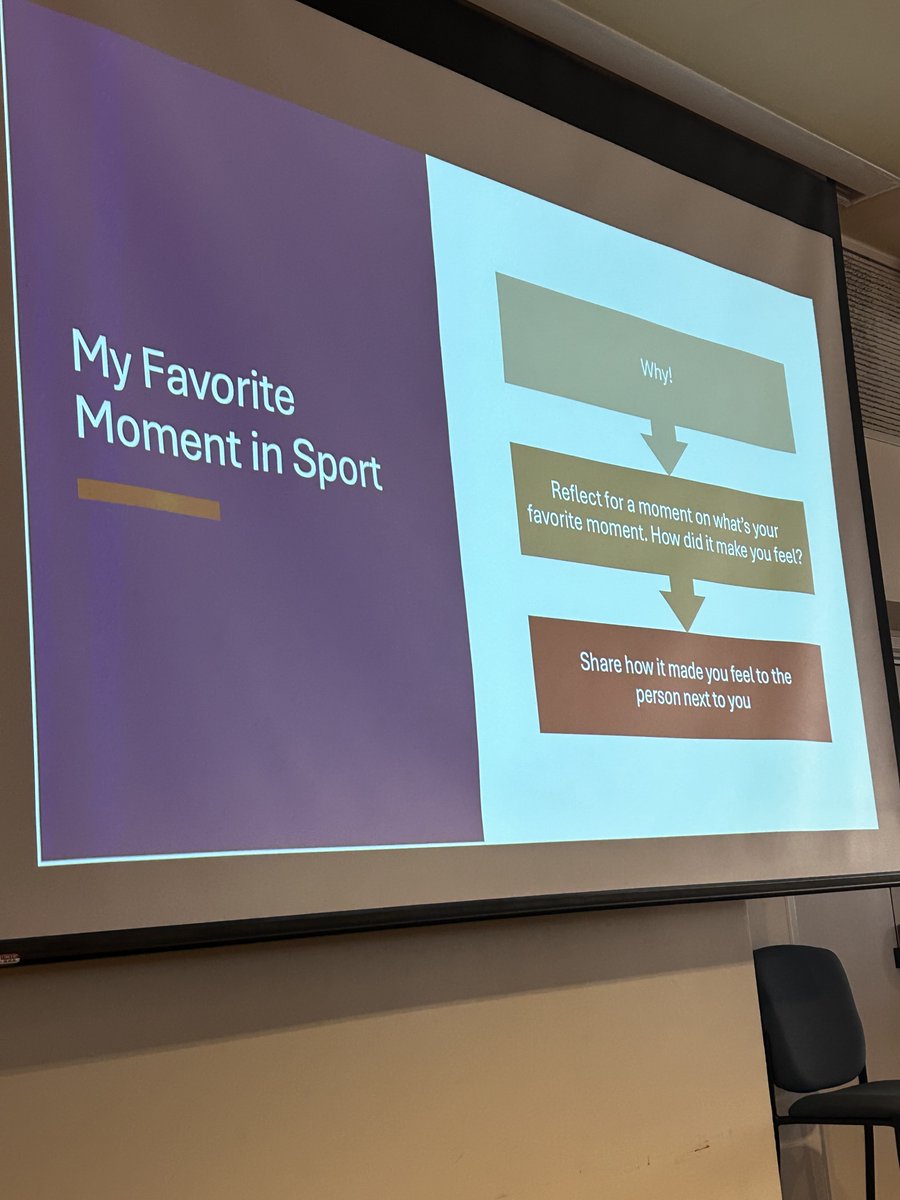 My Favorite Moment in Sport

Why!

Reflect for a moment on what's your favorite moment. How did it make you feel?

Share how it made you feel to the person next to you